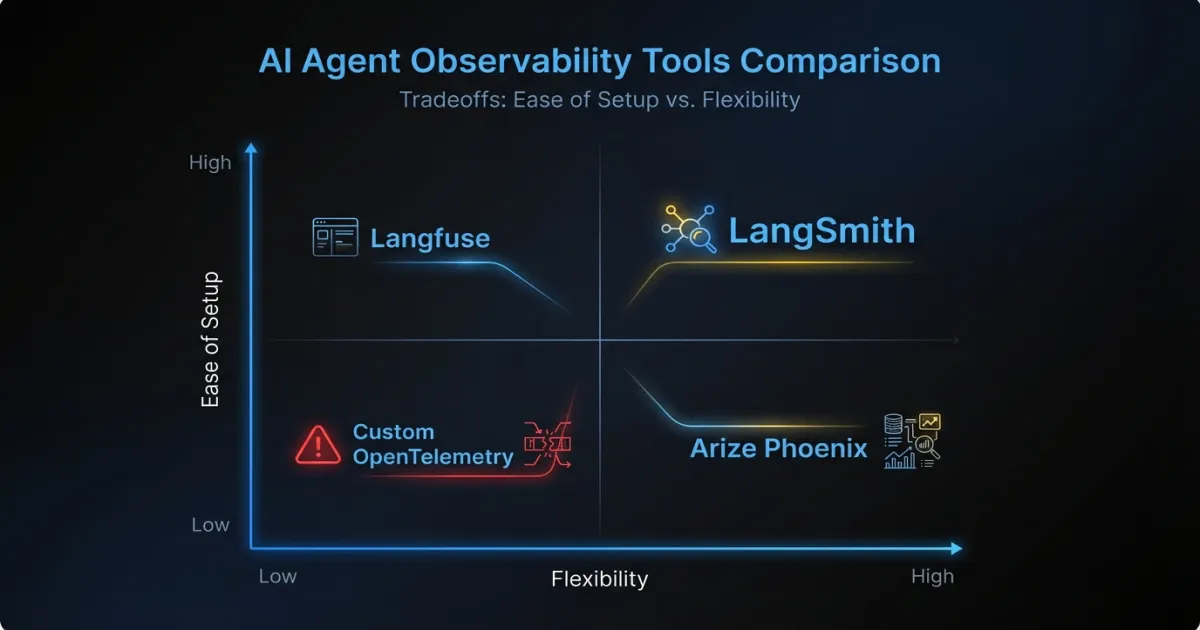 AI Agent Observability Tools Comparison

Tradeoffs: Ease of Setup vs. Flexibility

High

Ease of Setup

Low

Langfuse

LangSmith

Custom OpenTelemetry

Arize Phoenix

Low

Flexibility

High